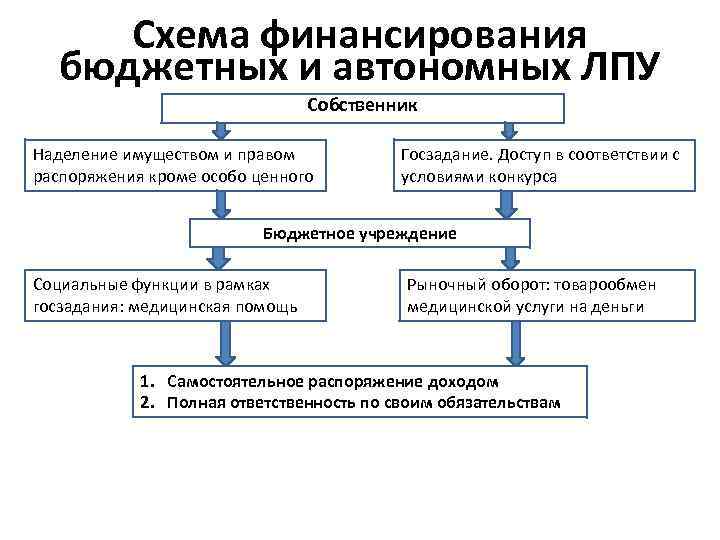 Схема финансирования бюджетных и автономных ЛПУ

Собственник

Наделение имуществом и правом распоряжения кроме особо ценного

Госзадание. Доступ в соответствии с условиями конкурса

Бюджетное учреждение

Социальные функции в рамках госзадания: медицинская помощь

Рыночный оборот: товарообмен медицинской услуги на деньги

1. Самостоятельное распоряжение доходом
2. Полная ответственность по своим обязательствам